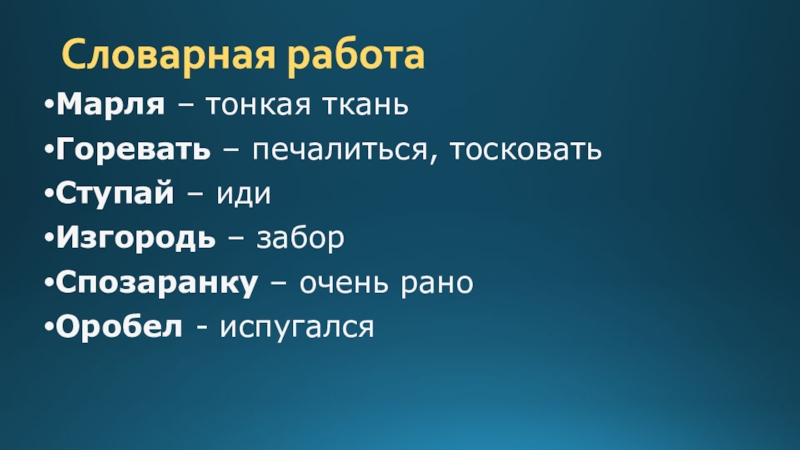 Словарная работа

•Марля – тонкая ткань
•Горевать – печалиться, тосковать
•Ступай – иди
•Изгородь – забор
•Спозаранку – очень рано
•Оробел - испугался